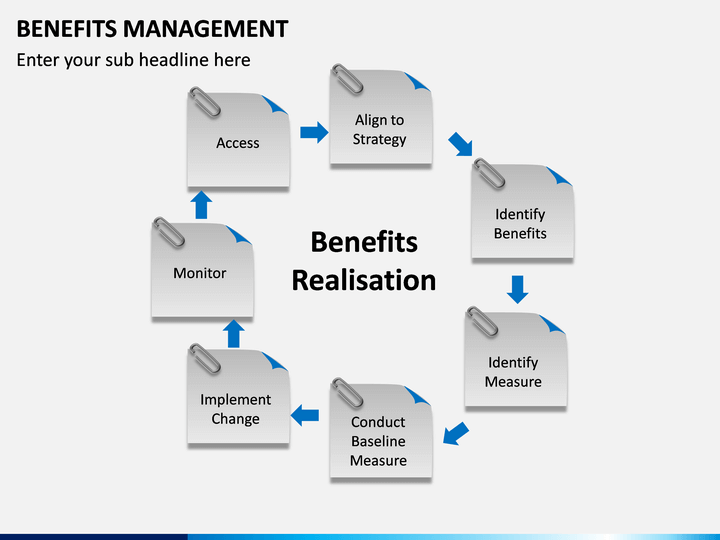 BENEFITS MANAGEMENT

Enter your sub headline here

Access

Align to Strategy

Identify Benefits

Identify Measure

Conduct Baseline Measure

Implement Change

Monitor

Benefits Realisation